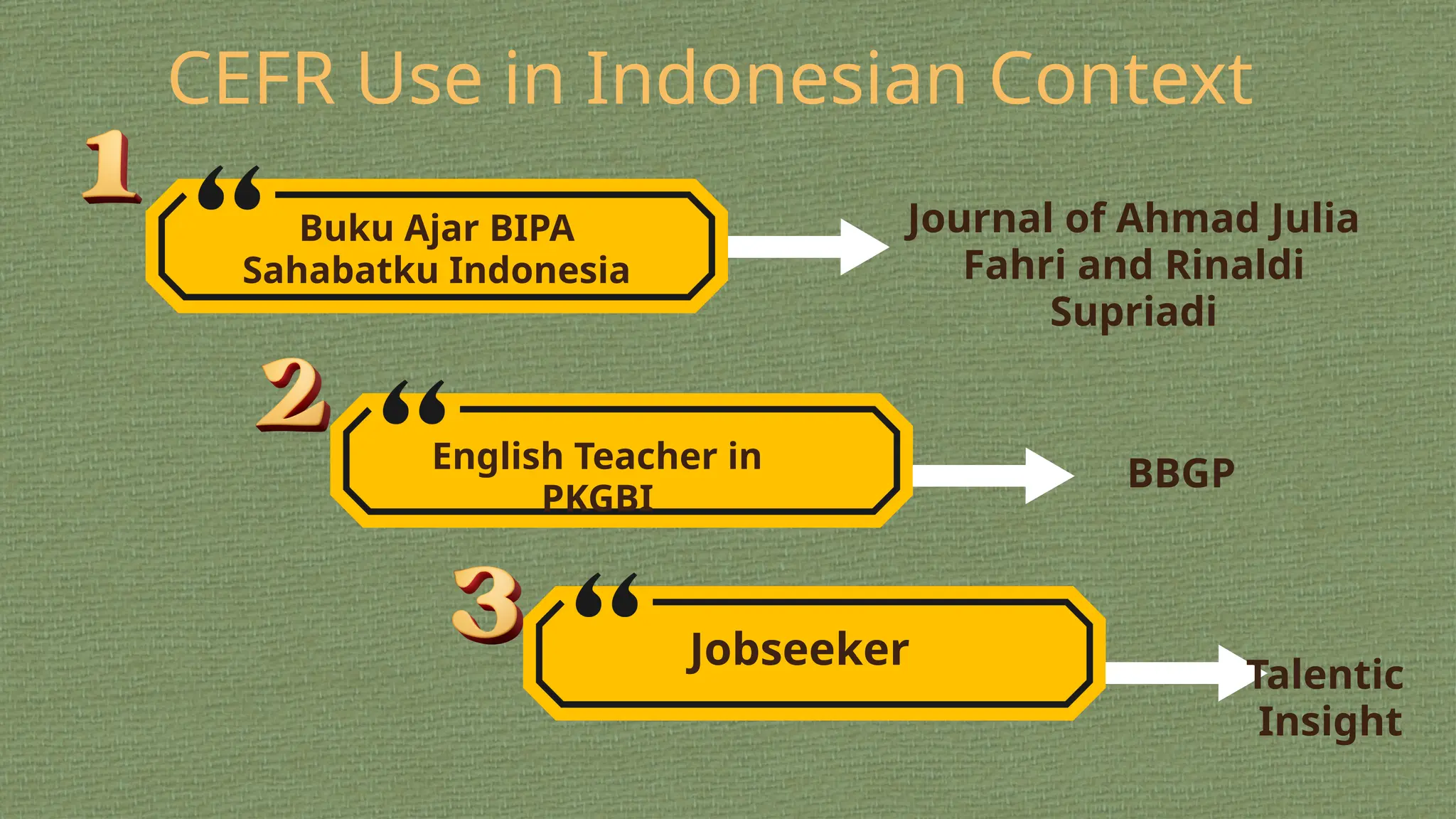 CEFR Use in Indonesian Context

1

Buku Ajar BIPA Sahabatku Indonesia

Journal of Ahmad Julia Fahri and Rinaldi Supriadi

2

English Teacher in PKGBI

BBGP

3

Jobseeker

Talentic Insight